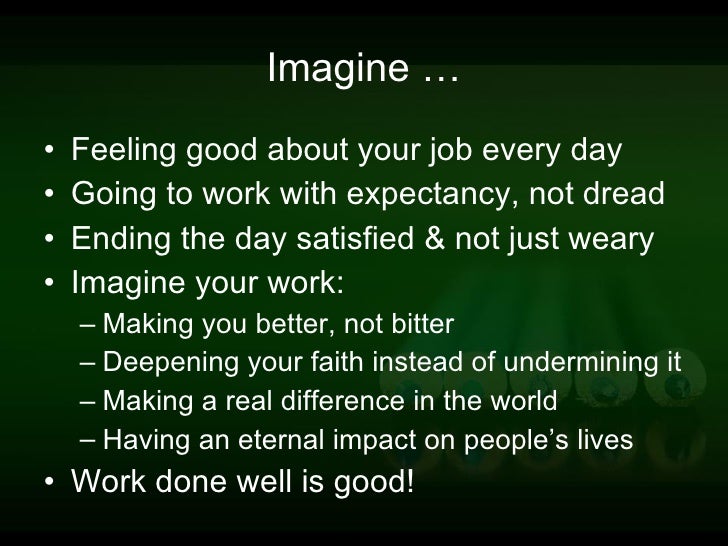 Imagine …

• Feeling good about your job every day
• Going to work with expectancy, not dread
• Ending the day satisfied & not just weary
• Imagine your work:
– Making you better, not bitter
– Deepening your faith instead of undermining it
– Making a real difference in the world
– Having an eternal impact on people’s lives
• Work done well is good!